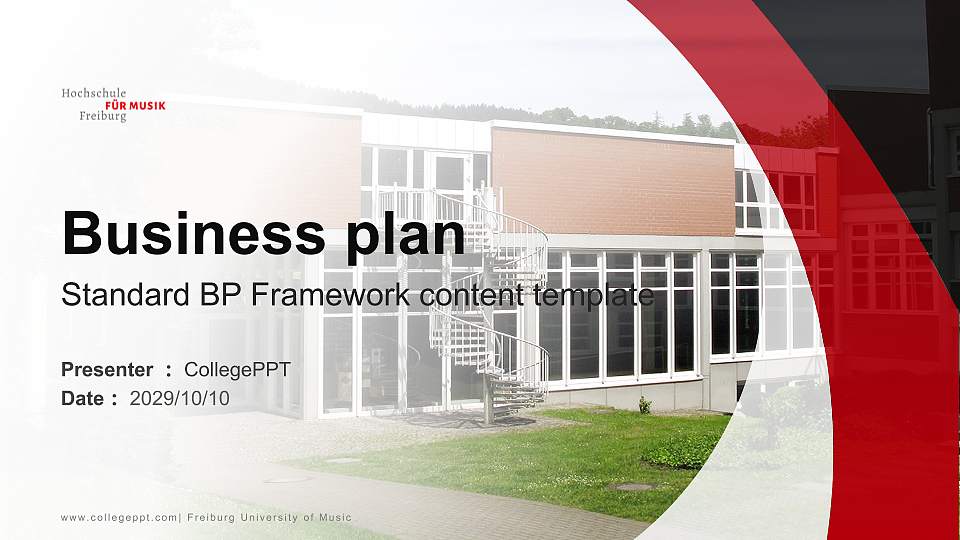 Hochschule
FÜR MUSIK
Freiburg

Business plan

Standard BP Framework content template

Presenter : CollegePPT
Date : 2029/10/10

www.collegeppt.com| Freiburg University of Music